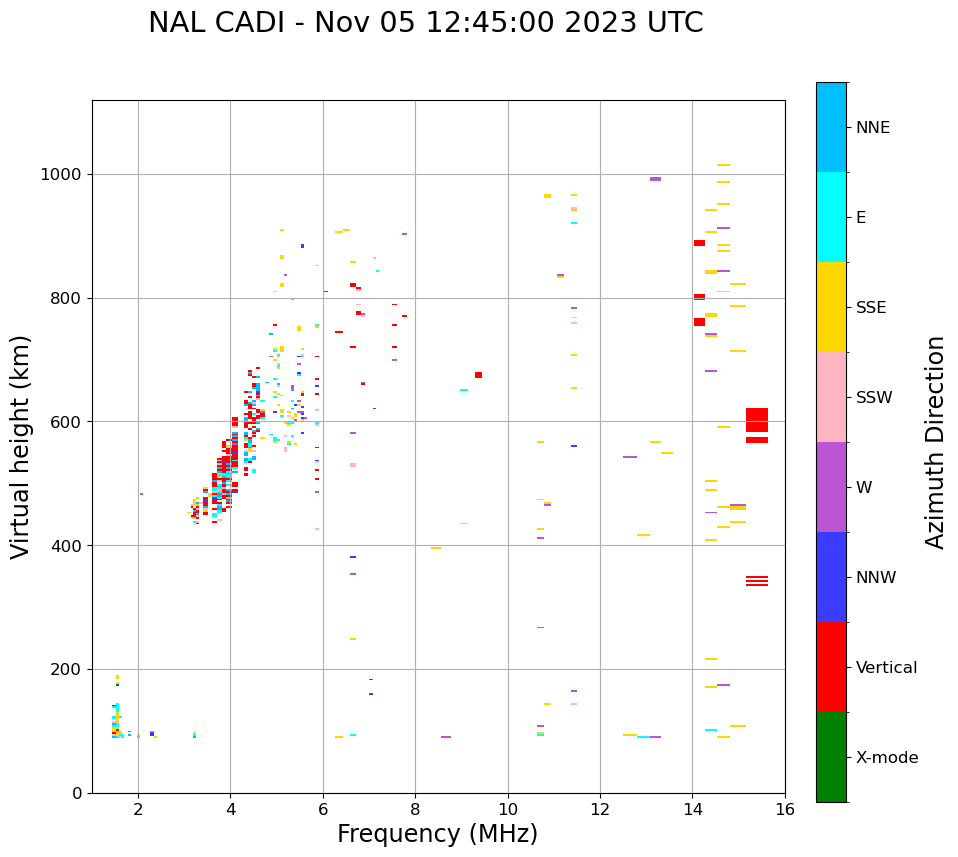 NAL CADI - Nov 05 12:45:00 2023 UTC

Virtual height (km)

1000
800
600
400
200
0

2
4
6
8
10
12
14
16

Frequency (MHz)

NNE
E
SSE
SSW
W
NNW
Vertical
X-mode

Azimuth Direction